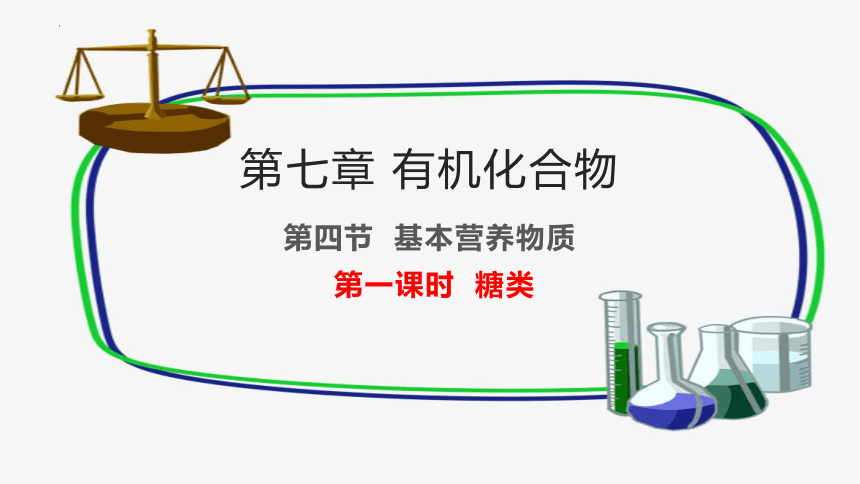 第七章 有机化合物

第四节 基本营养物质

第一课时 糖类